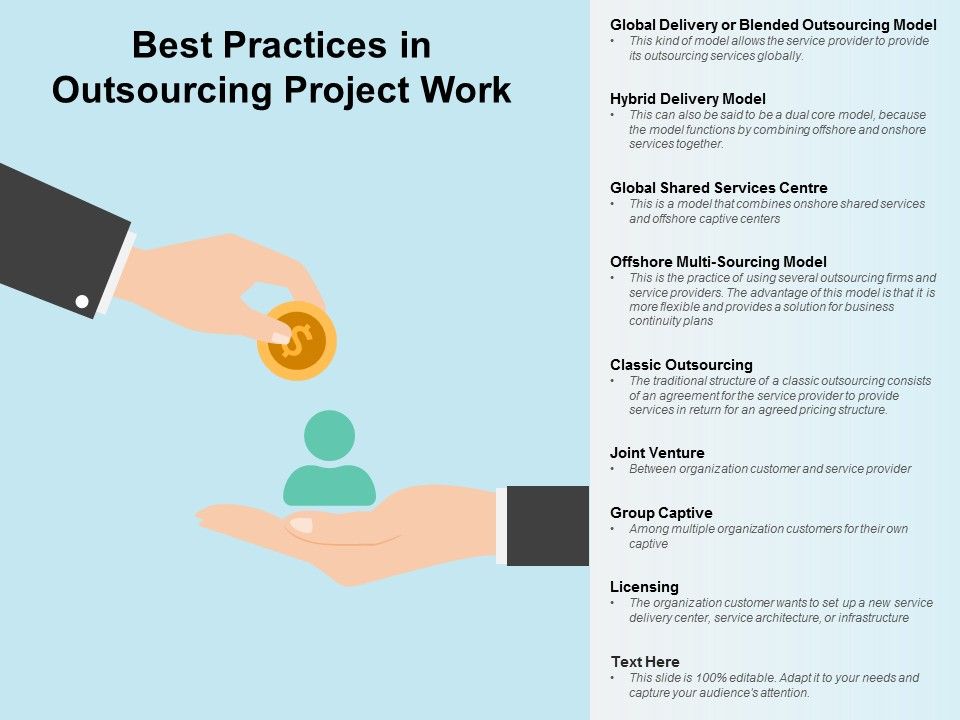 Best Practices in Outsourcing Project Work

$

Global Delivery or Blended Outsourcing Model
• This kind of model allows the service provider to provide its outsourcing services globally.

Hybrid Delivery Model
• This can also be said to be a dual core model, because the model functions by combining offshore and onshore services together.

Global Shared Services Centre
• This is a model that combines onshore shared services and offshore captive centers

Offshore Multi-Sourcing Model
• This is the practice of using several outsourcing firms and service providers. The advantage of this model is that it is more flexible and provides a solution for business continuity plans

Classic Outsourcing
• The traditional structure of a classic outsourcing consists of an agreement for the service provider to provide services in return for an agreed pricing structure.

Joint Venture
• Between organization customer and service provider

Group Captive
• Among multiple organization customers for their own captive

Licensing
• The organization customer wants to set up a new service delivery center, service architecture, or infrastructure

Text Here
• This slide is 100% editable. Adapt it to your needs and capture your audience's attention.